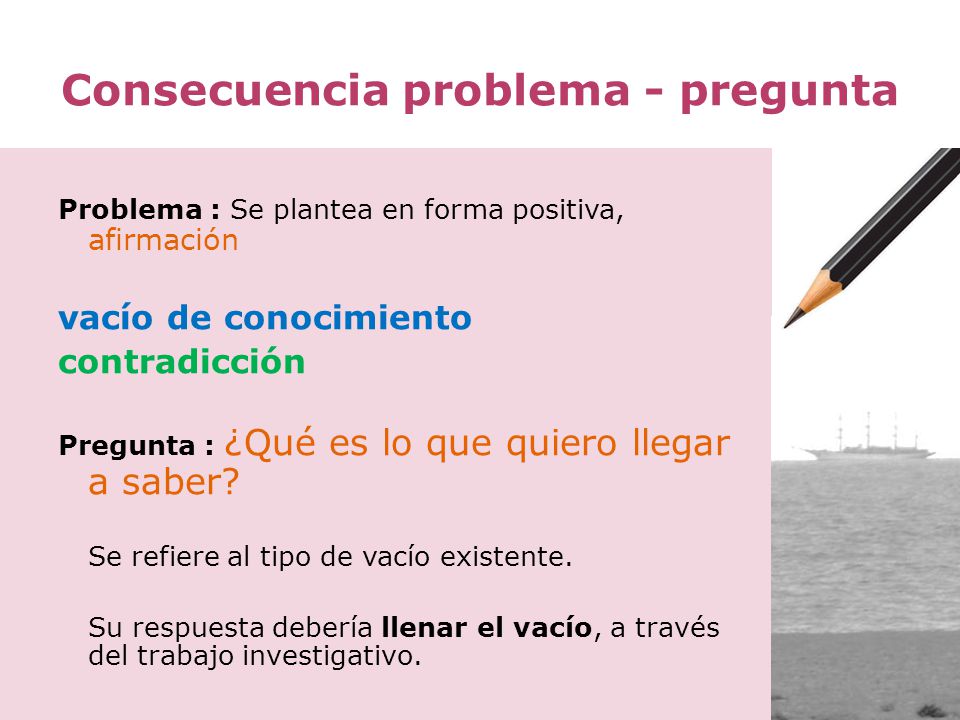 Consecuencia problema - pregunta

Problema : Se plantea en forma positiva, afirmación

vacío de conocimiento
contradicción

Pregunta : ¿Qué es lo que quiero llegar a saber?

Se refiere al tipo de vacío existente.

Su respuesta debería llenar el vacío, a través del trabajo investigativo.